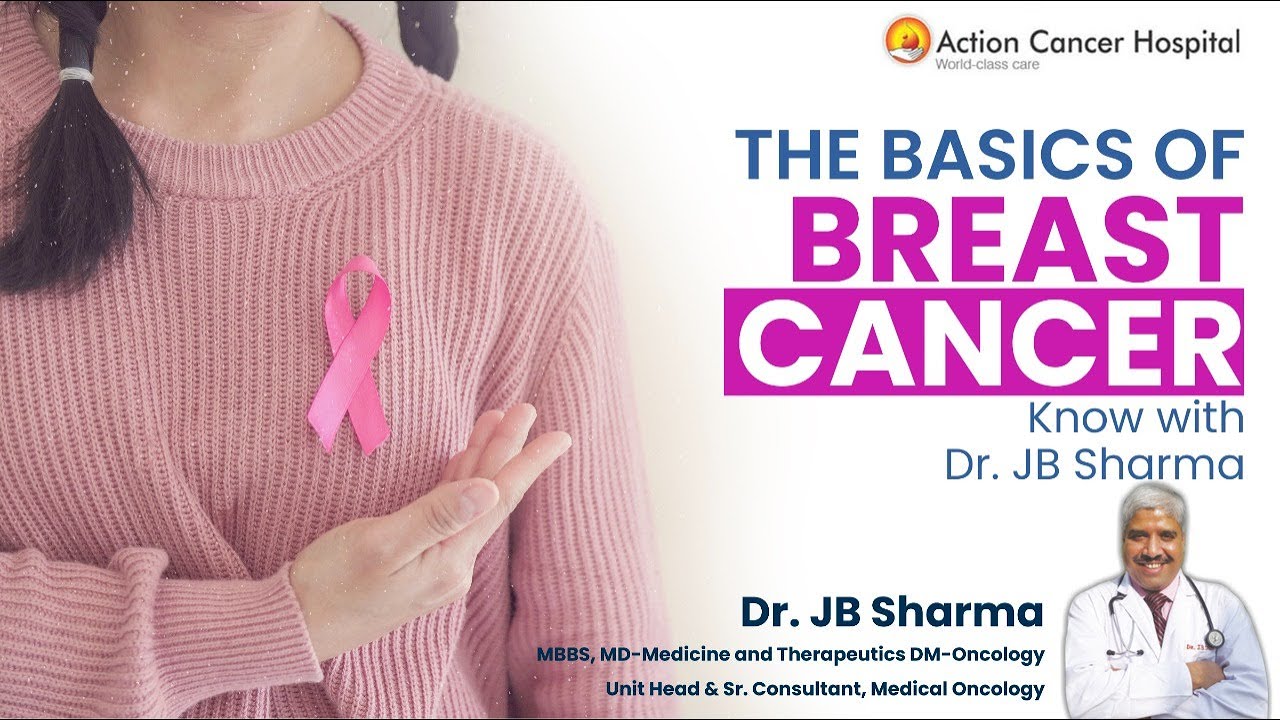 Action Cancer Hospital
World-class care

THE BASICS OF
BREAST
CANCER
Know with
Dr. JB Sharma

Dr. JB Sharma
MBBS, MD-Medicine and Therapeutics DM-Oncology
Unit Head & Sr. Consultant, Medical Oncology